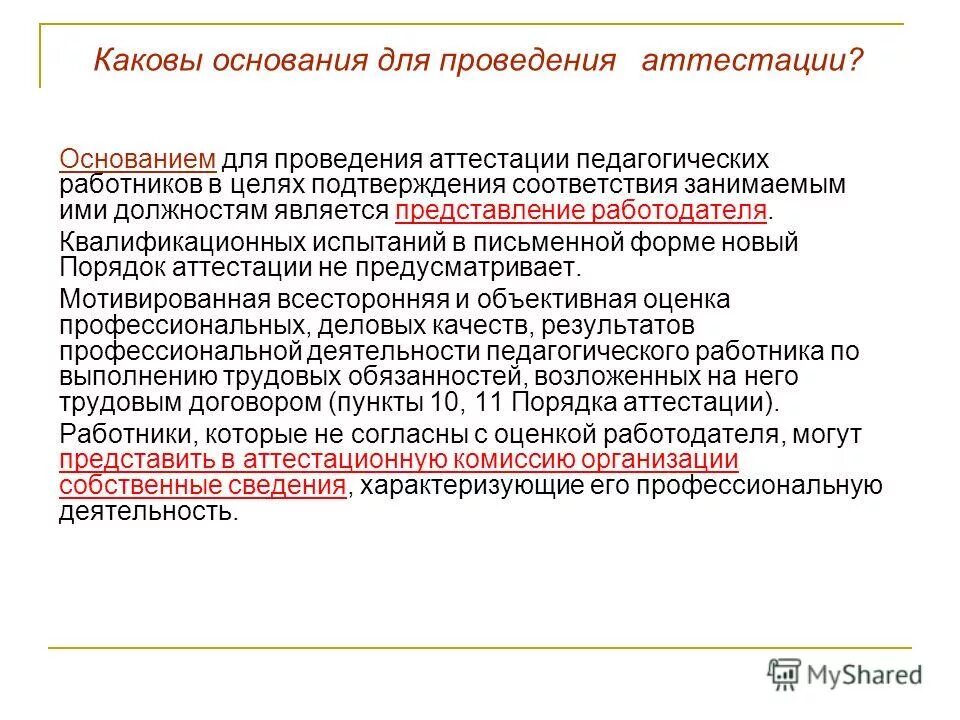 Каковы основания для проведения аттестации?

Основанием для проведения аттестации педагогических работников в целях подтверждения соответствия занимаемым ими должностям является представление работодателя.

Квалификационных испытаний в письменной форме новый Порядок аттестации не предусматривает.

Мотивированная всесторонняя и объективная оценка профессиональных, деловых качеств, результатов профессиональной деятельности педагогического работника по выполнению трудовых обязанностей, возложенных на него трудовым договором (пункты 10, 11 Порядка аттестации).

Работники, которые не согласны с оценкой работодателя, могут представить в аттестационную комиссию организации собственные сведения, характеризующие его профессиональную деятельность.

MyShared